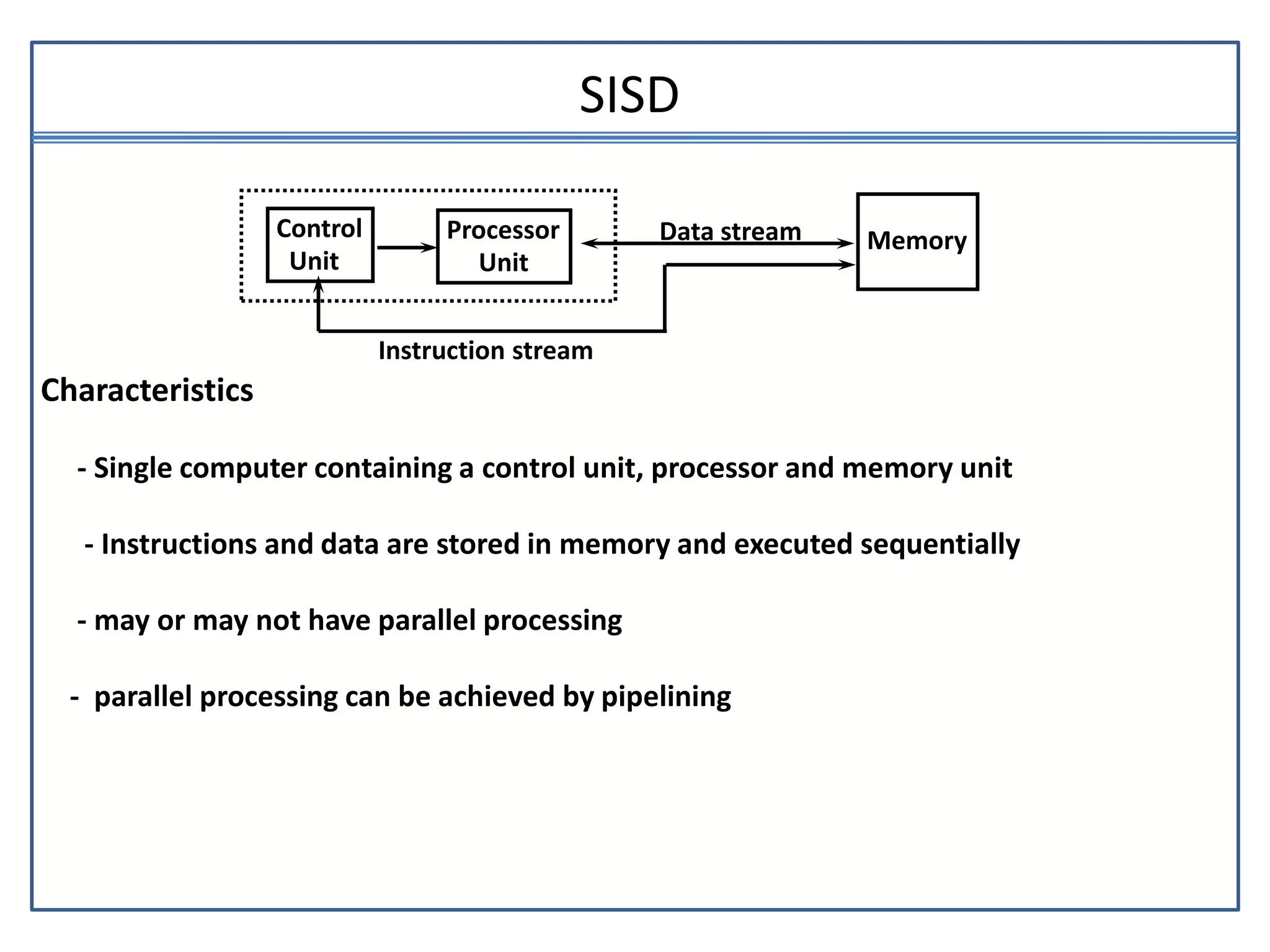 SISD

Control Unit

Processor Unit

Data stream

Memory

Instruction stream

Characteristics

- Single computer containing a control unit, processor and memory unit

- Instructions and data are stored in memory and executed sequentially

- may or may not have parallel processing

- parallel processing can be achieved by pipelining